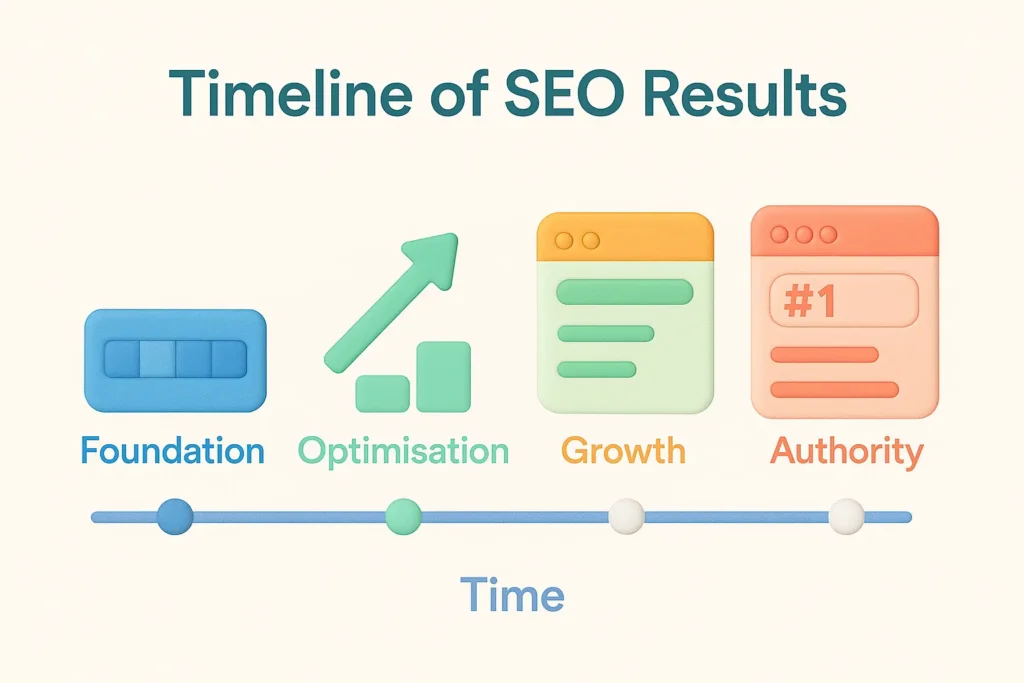 Timeline of SEO Results

#1

Foundation Optimisation Growth Authority

Time